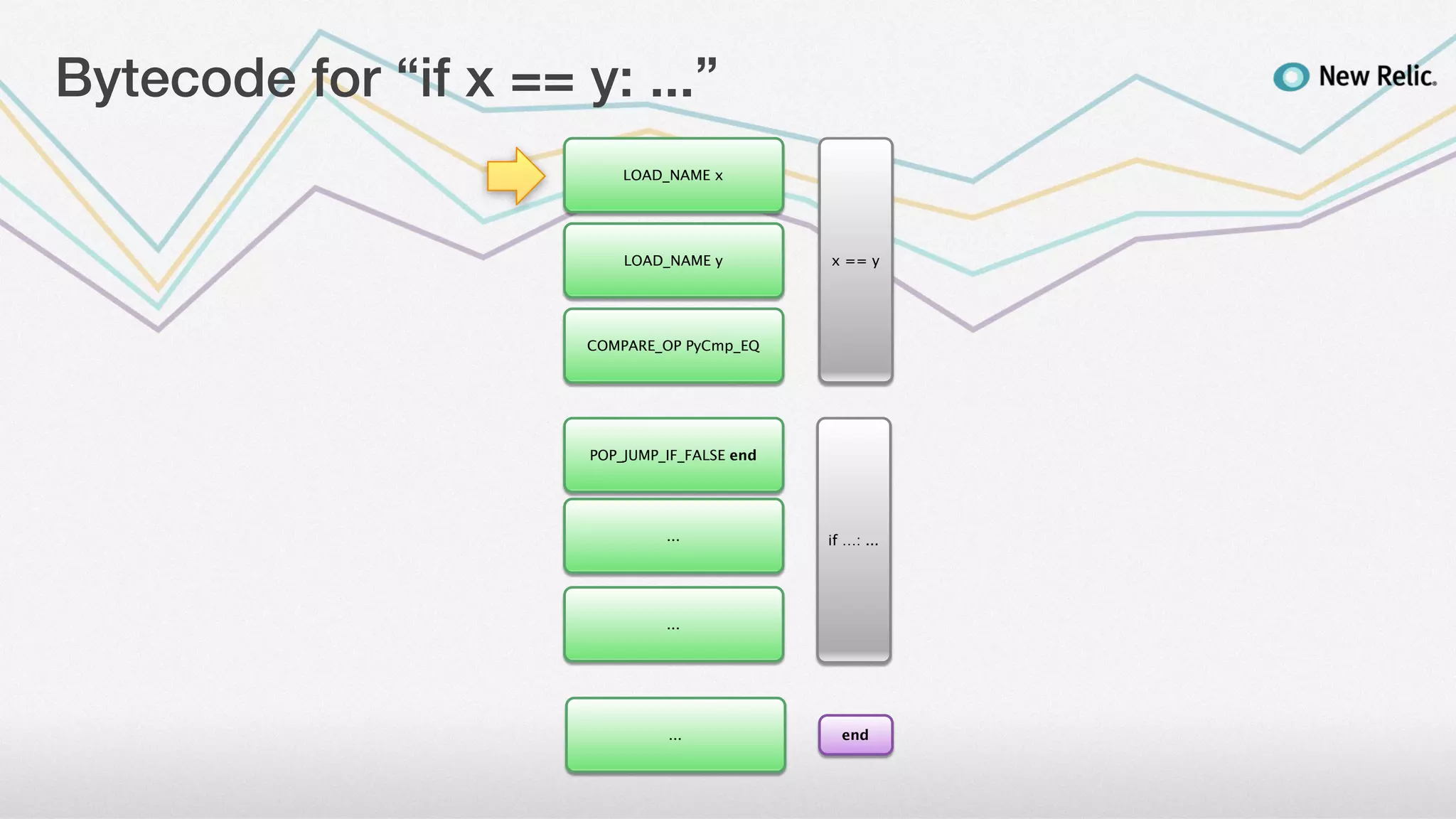 Bytecode for “if x == y: ...”

New Relic.

LOAD_NAME x

LOAD_NAME y

COMPARE_OP PyCmp_EQ

x == y

POP_JUMP_IF_FALSE end

...

...

if ...: ...

...

end